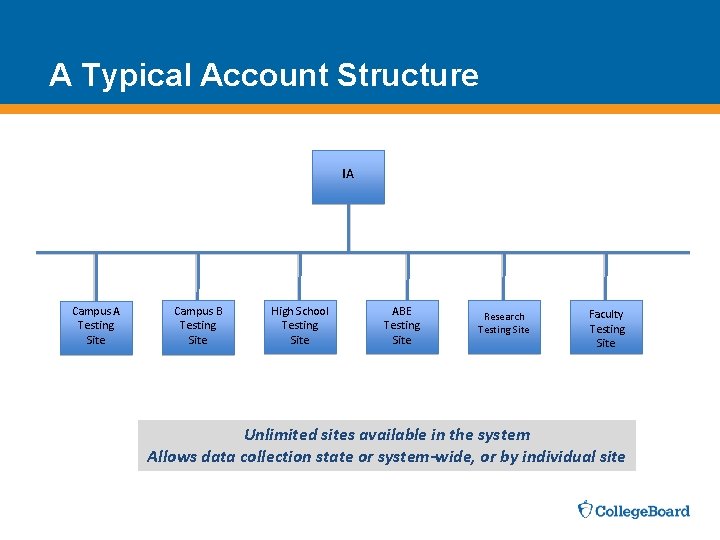 A Typical Account Structure

IA

Campus A Testing Site

Campus B Testing Site

High School Testing Site

ABE Testing Site

Research Testing Site

Faculty Testing Site

Unlimited sites available in the system
Allows data collection state or system-wide, or by individual site

CollegeBoard